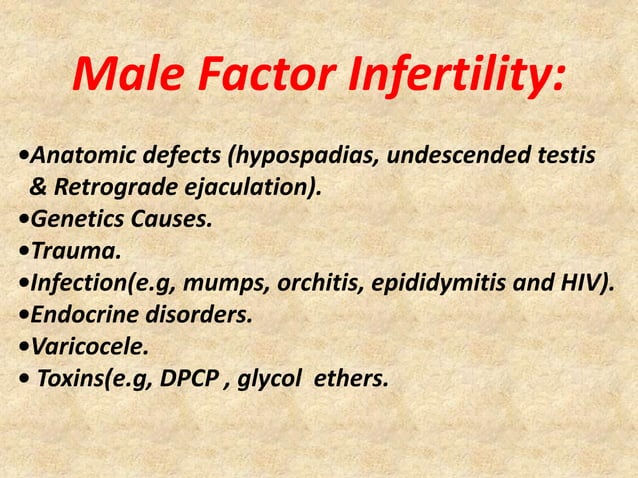 Male Factor Infertility:

•Anatomic defects (hypospadias, undescended testis & Retrograde ejaculation).
•Genetics Causes.
•Trauma.
•Infection(e.g, mumps, orchitis, epididymitis and HIV).
•Endocrine disorders.
•Varicocele.
• Toxins(e.g, DPCP , glycol ethers.